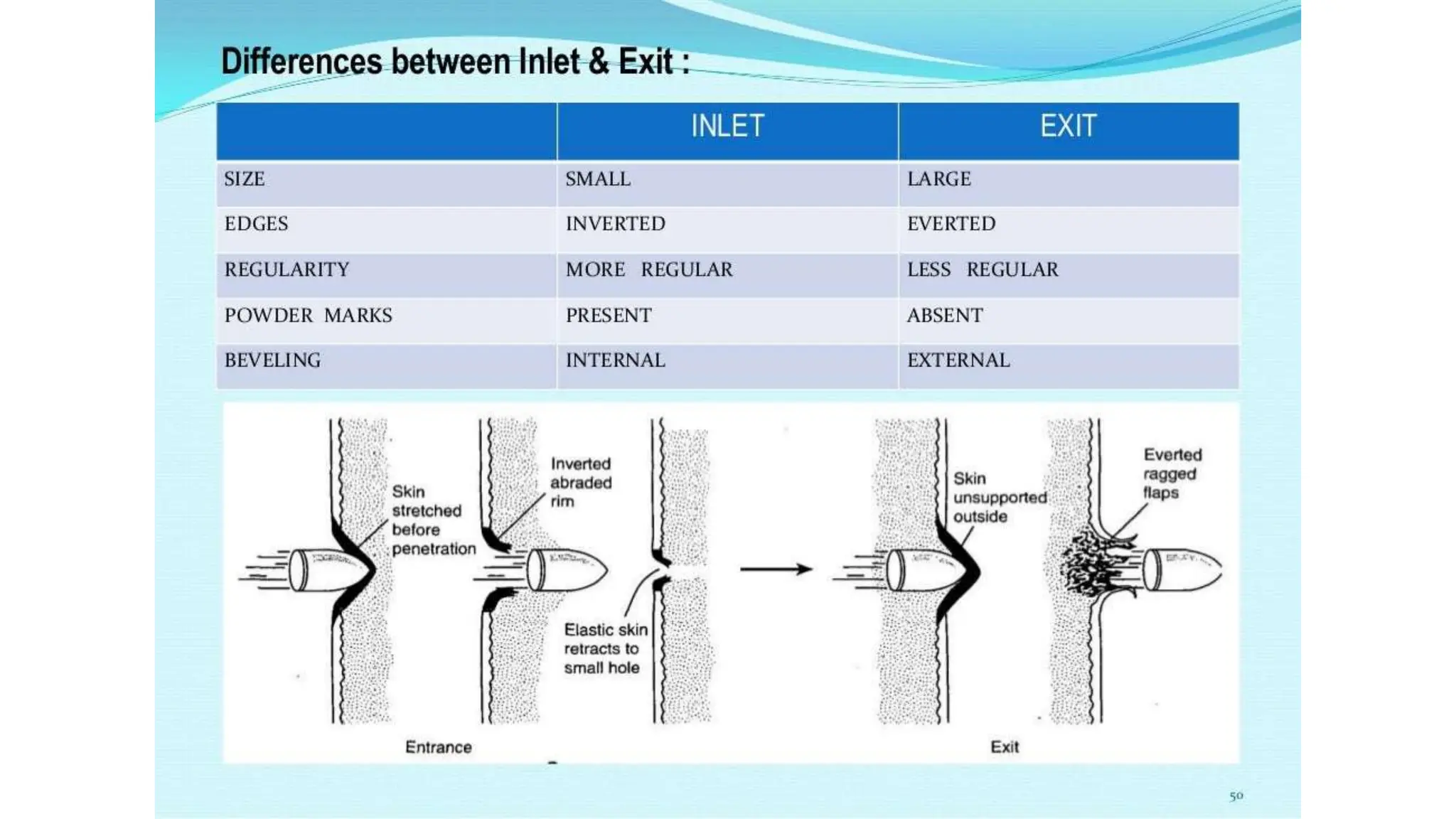 Differences between Inlet & Exit :

|  | INLET | EXIT |
|---|---|---|
| SIZE | SMALL | LARGE |
| EDGES | INVERTED | EVERTED |
| REGULARITY | MORE REGULAR | LESS REGULAR |
| POWDER MARKS | PRESENT | ABSENT |
| BEVELING | INTERNAL | EXTERNAL |

Skin stretched before penetration

Inverted abraded rim

Elastic skin retracts to small hole

Skin unsupported outside

Everted ragged flaps

Entrance

Exit

50